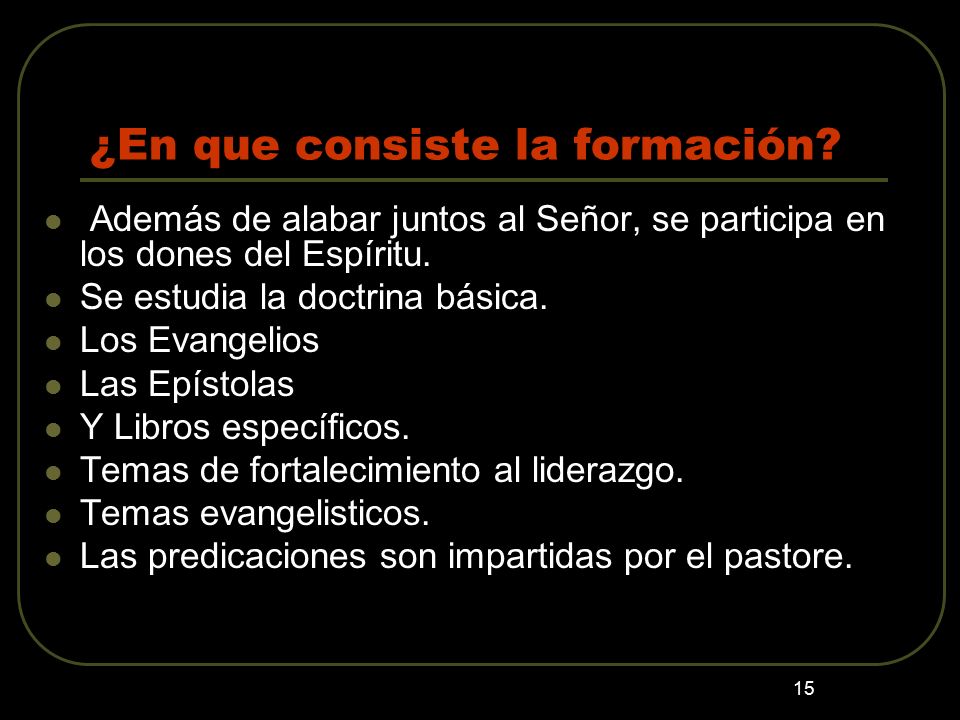 ¿En que consiste la formación?

- Además de alabar juntos al Señor, se participa en los dones del Espíritu.
- Se estudia la doctrina básica.
- Los Evangelios
- Las Epístolas
- Y Libros específicos.
- Temas de fortalecimiento al liderazgo.
- Temas evangelisticos.
- Las predicaciones son impartidas por el pastore.

15